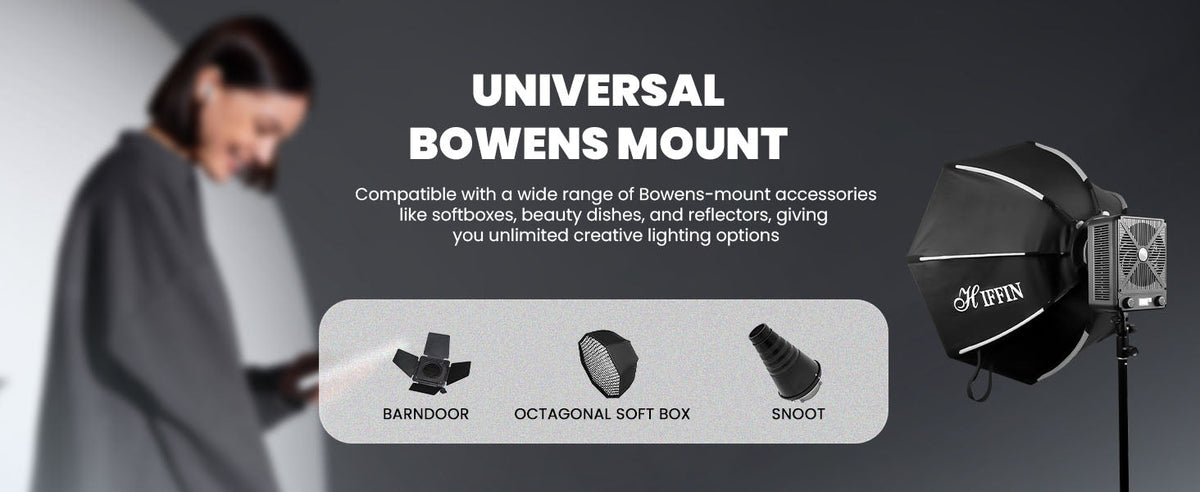 UNIVERSAL
BOWENS MOUNT

Compatible with a wide range of Bowens-mount accessories like softboxes, beauty dishes, and reflectors, giving you unlimited creative lighting options

BARNDOOR
OCTAGONAL SOFT BOX
SNOOT

HIFFIN